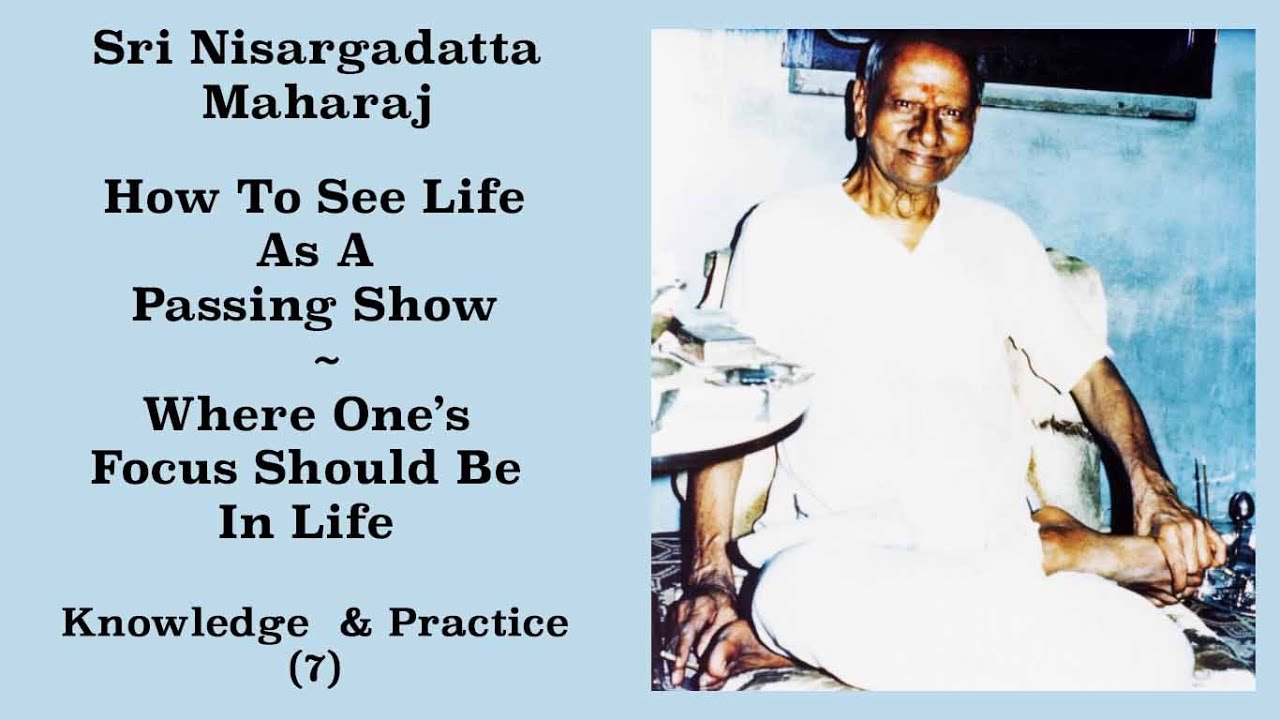 Sri Nisargadatta Maharaj

How To See Life As A Passing Show
~
Where One's Focus Should Be In Life

Knowledge & Practice (7)